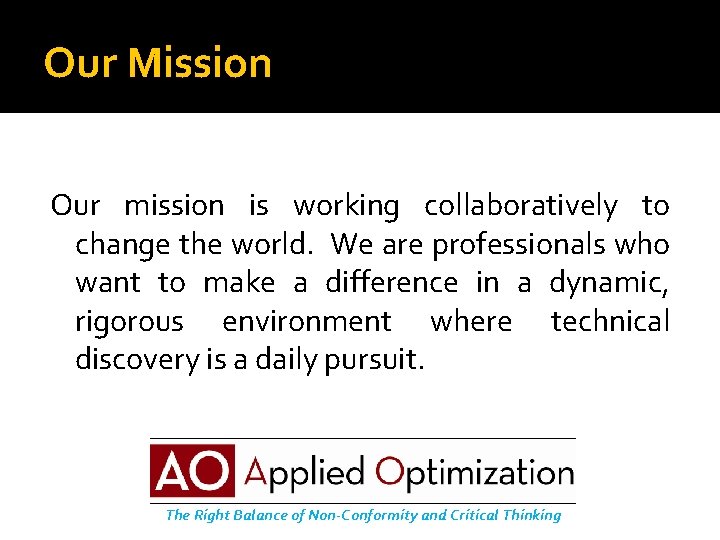 Our Mission

Our mission is working collaboratively to change the world. We are professionals who want to make a difference in a dynamic, rigorous environment where technical discovery is a daily pursuit.

AO Applied Optimization

The Right Balance of Non-Conformity and Critical Thinking